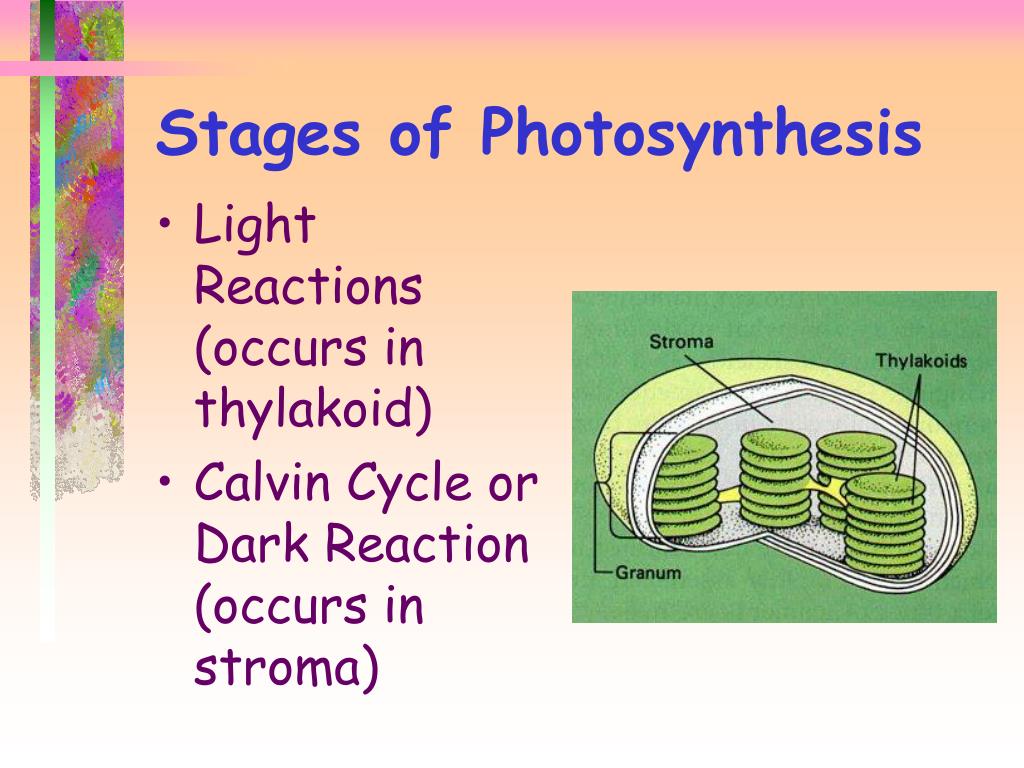 Stages of Photosynthesis

• Light Reactions (occurs in thylakoid)

• Calvin Cycle or Dark Reaction (occurs in stroma)

Stroma

Thylakoids

Granum